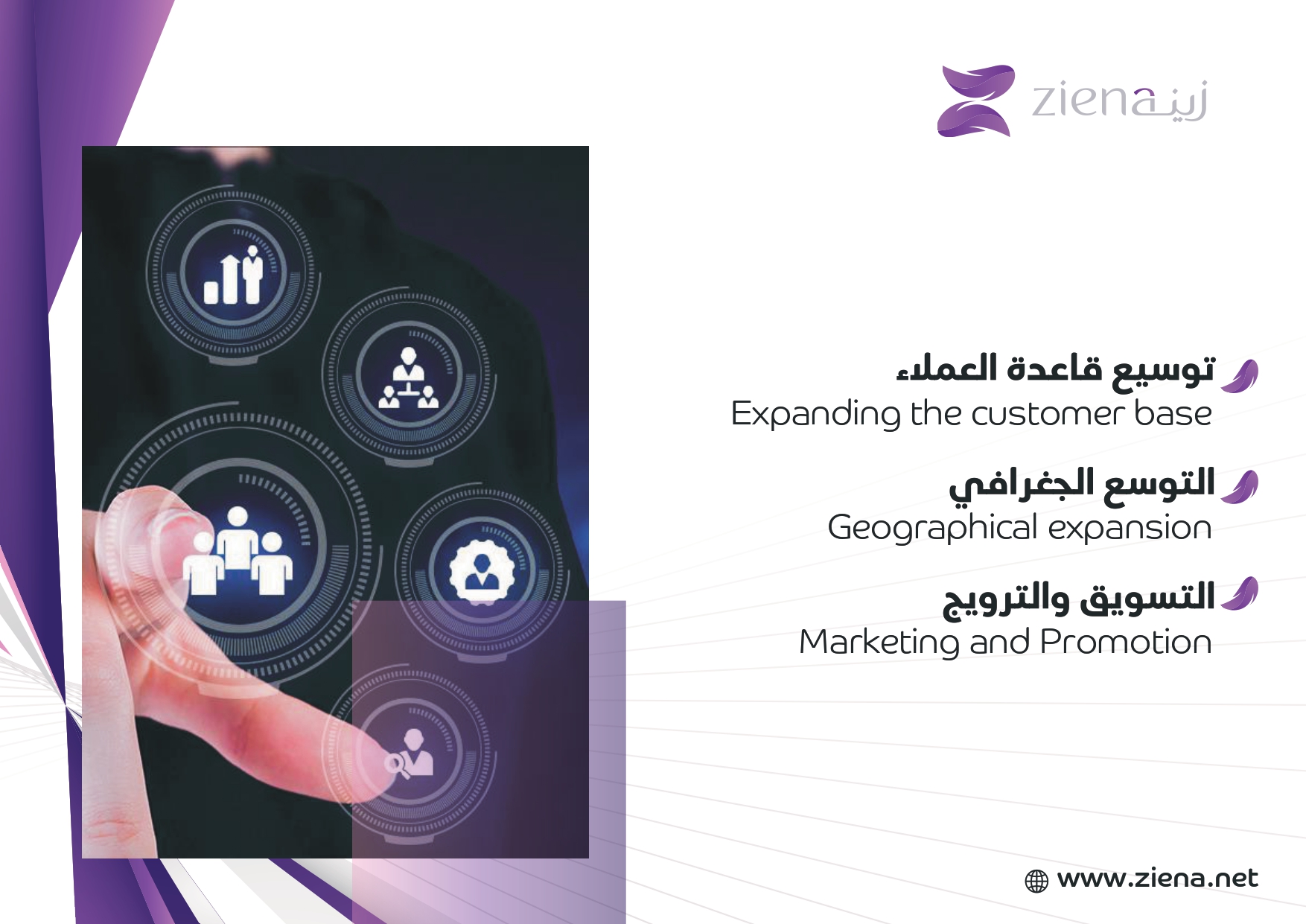 ziena زينة

توسيع قاعدة العملاء
Expanding the customer base

التوسع الجغرافي
Geographical expansion

التسويق والترويج
Marketing and Promotion

www.ziena.net